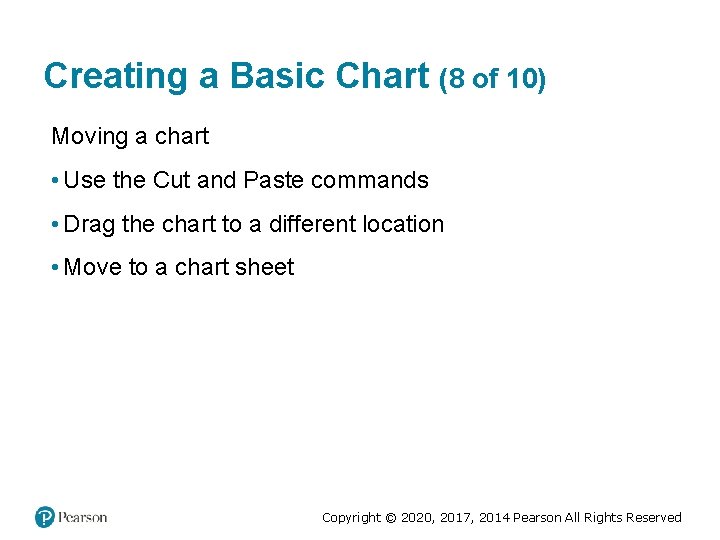 Creating a Basic Chart (8 of 10)

Moving a chart

• Use the Cut and Paste commands

• Drag the chart to a different location

• Move to a chart sheet

Pearson

Copyright © 2020, 2017, 2014 Pearson All Rights Reserved